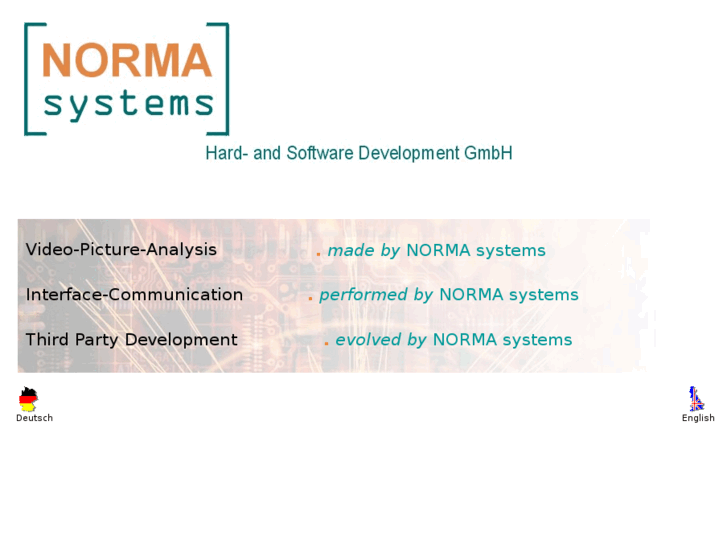 NORMA systems

Hard- and Software Development GmbH

Video-Picture-Analysis . made by NORMA systems

Interface-Communication . performed by NORMA systems

Third Party Development . evolved by NORMA systems

Deutsch

English